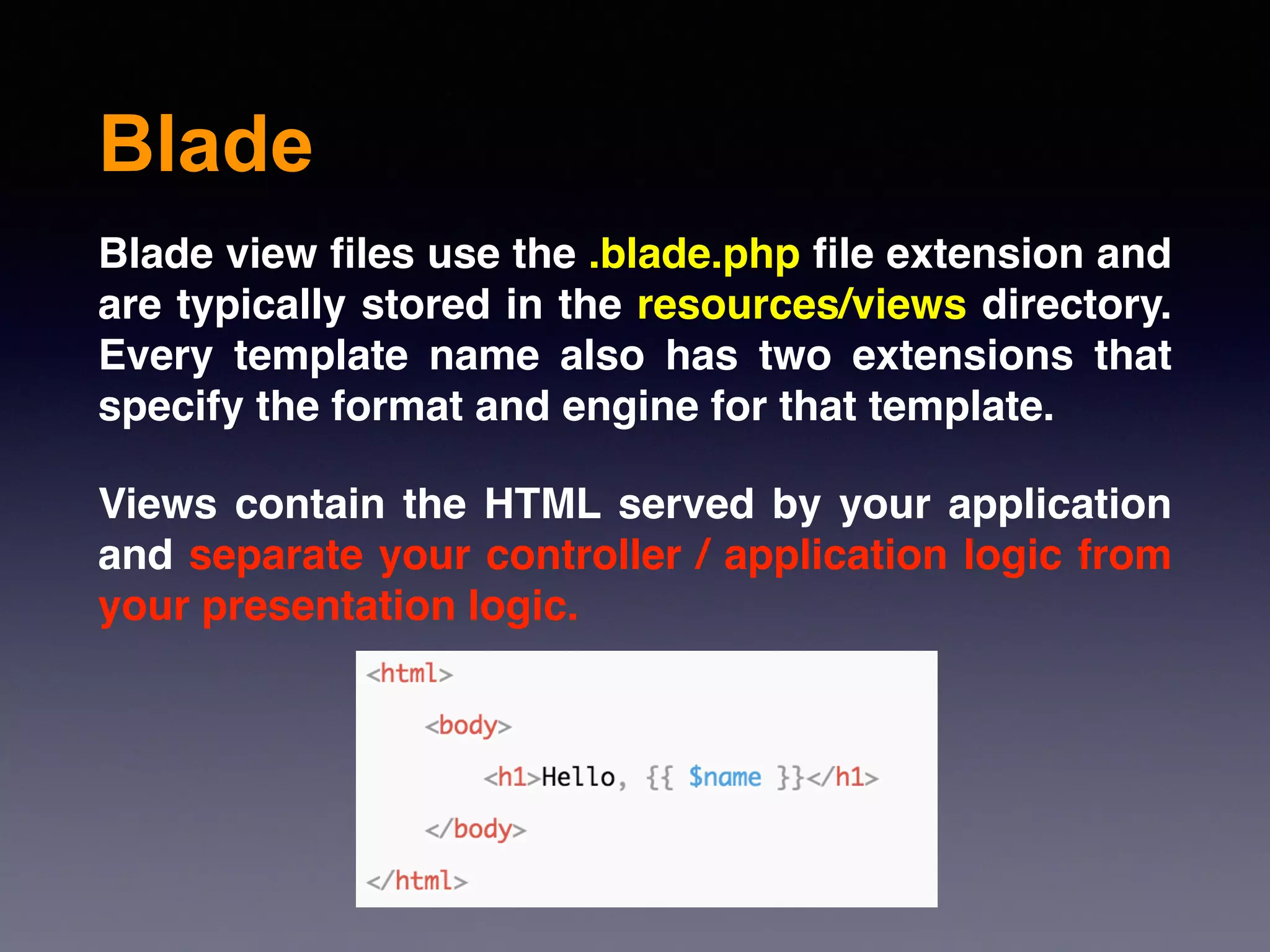 Blade

Blade view files use the .blade.php file extension and are typically stored in the resources/views directory. Every template name also has two extensions that specify the format and engine for that template.

Views contain the HTML served by your application and separate your controller / application logic from your presentation logic.

<html>
    <body>
        <h1>Hello, {{ $name }}</h1>
    </body>
</html>